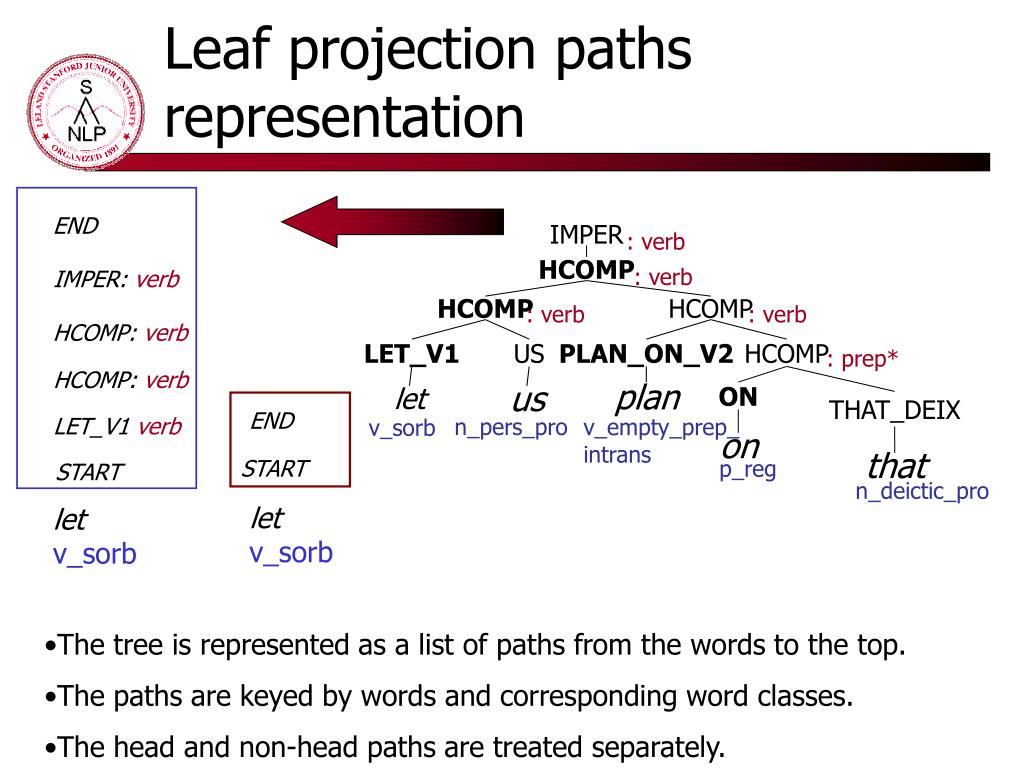 LELAND STANFORD JUNIOR UNIVERSITY
S
NLP
ORGANIZED 1891

Leaf projection paths representation

END

IMPER: verb

HCOMP: verb

HCOMP: verb

LET_V1 verb

START

let
v_sorb

END

START

let
v_sorb

IMPER : verb
HCOMP : verb
HCOMP : verb
HCOMP : verb
LET_V1
US
PLAN_ON_V2
HCOMP : prep*
let
v_sorb
us
n_pers_pro
plan
v_empty_prep_intrans
ON
on
p_reg
THAT_DEIX
that
n_deictic_pro

•The tree is represented as a list of paths from the words to the top.

•The paths are keyed by words and corresponding word classes.

•The head and non-head paths are treated separately.